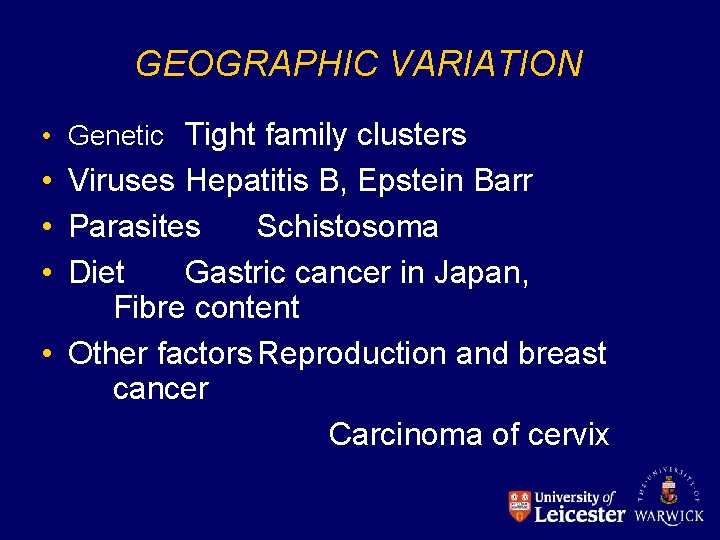 GEOGRAPHIC VARIATION

• Genetic Tight family clusters
• Viruses Hepatitis B, Epstein Barr
• Parasites Schistosoma
• Diet Gastric cancer in Japan, Fibre content
• Other factors Reproduction and breast cancer

Carcinoma of cervix

University of Leicester

THE UNIVERSITY OF WARWICK